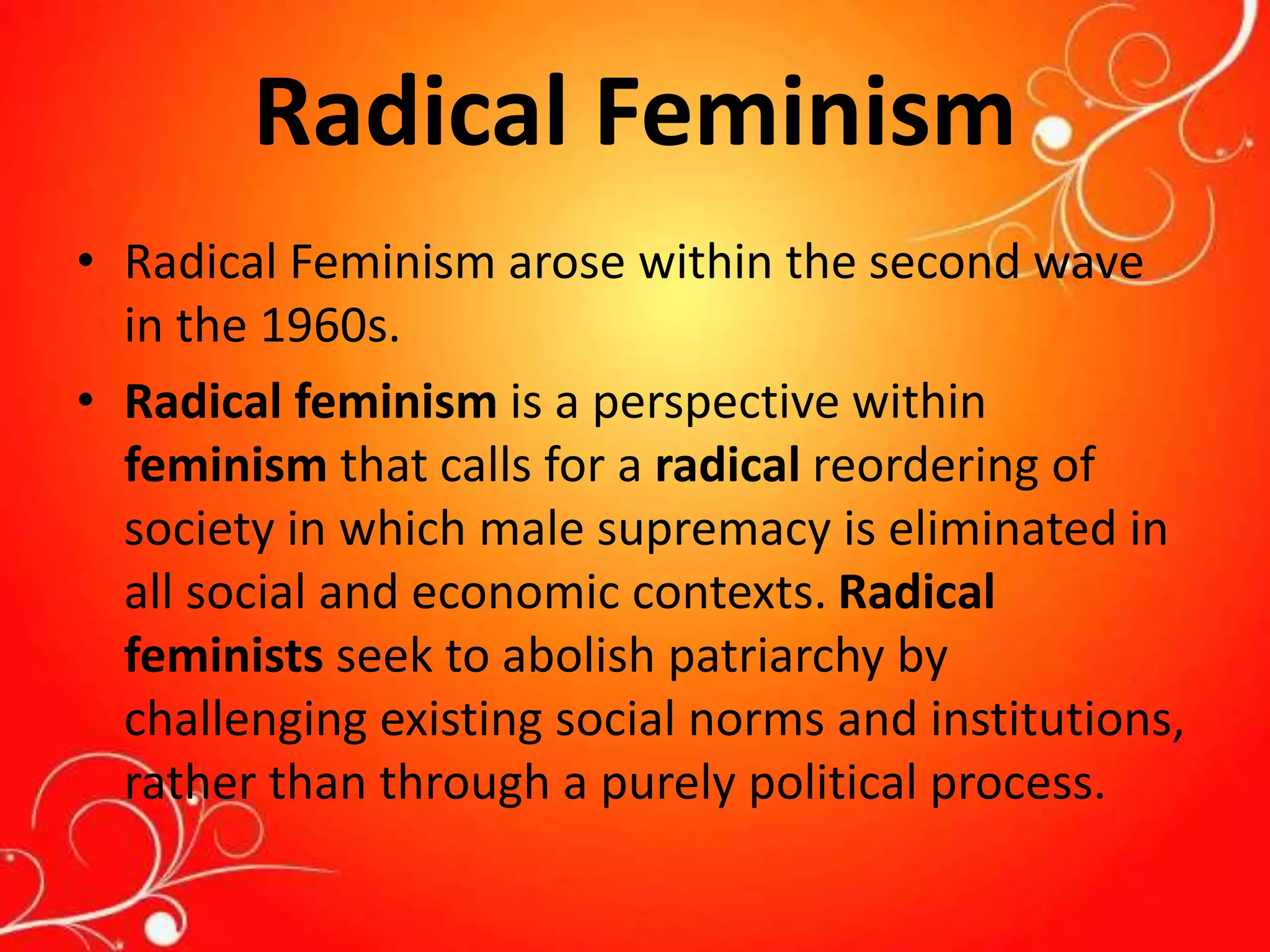 Radical Feminism

• Radical Feminism arose within the second wave in the 1960s.

• Radical feminism is a perspective within feminism that calls for a radical reordering of society in which male supremacy is eliminated in all social and economic contexts. Radical feminists seek to abolish patriarchy by challenging existing social norms and institutions, rather than through a purely political process.